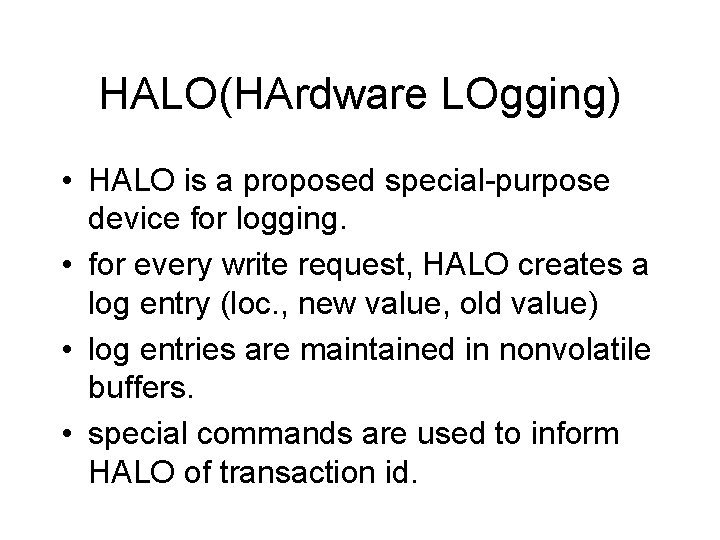 HALO(HArdware LOgging)

• HALO is a proposed special-purpose device for logging.

• for every write request, HALO creates a log entry (loc., new value, old value)

• log entries are maintained in nonvolatile buffers.

• special commands are used to inform HALO of transaction id.